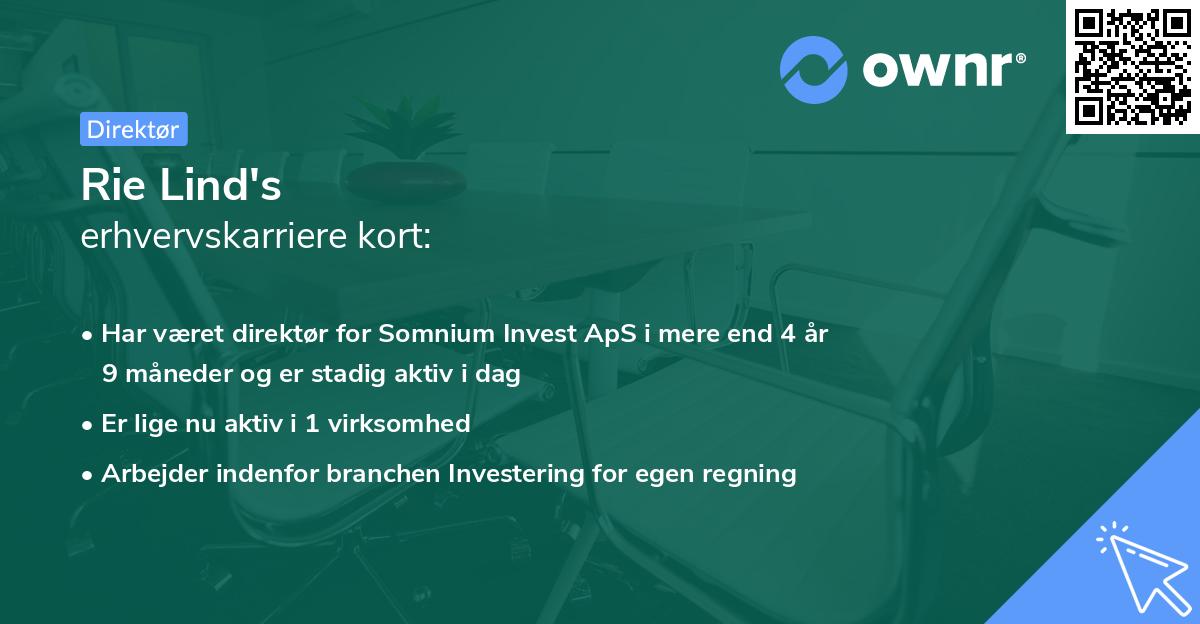 ownr®

Direktør

Rie Lind's
erhvervskarriere kort:

• Har været direktør for Somnium Invest ApS i mere end 4 år 9 måneder og er stadig aktiv i dag

• Er lige nu aktiv i 1 virksomhed

• Arbejder indenfor branchen Investering for egen regning